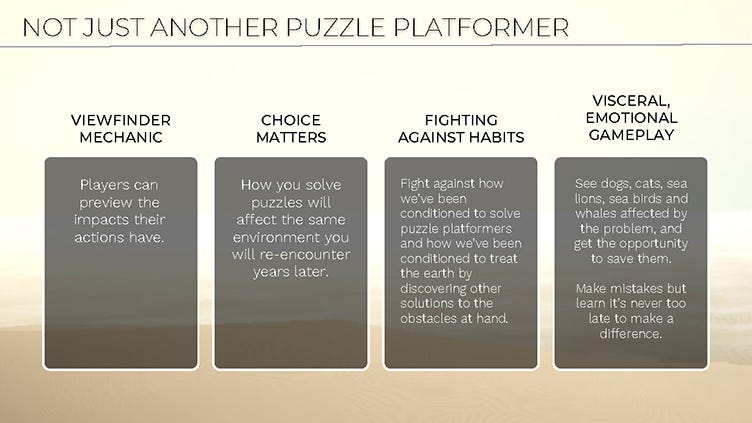 NOT JUST ANOTHER PUZZLE PLATFORMER

VIEWFINDER MECHANIC

Players can preview the impacts their actions have.

CHOICE MATTERS

How you solve puzzles will affect the same environment you will re-encounter years later.

FIGHTING AGAINST HABITS

Fight against how we've been conditioned to solve puzzle platformers and how we've been conditioned to treat the earth by discovering other solutions to the obstacles at hand.

VISCERAL, EMOTIONAL GAMEPLAY

See dogs, cats, sea lions, sea birds and whales affected by the problem, and get the opportunity to save them.

Make mistakes but learn it's never too late to make a difference.